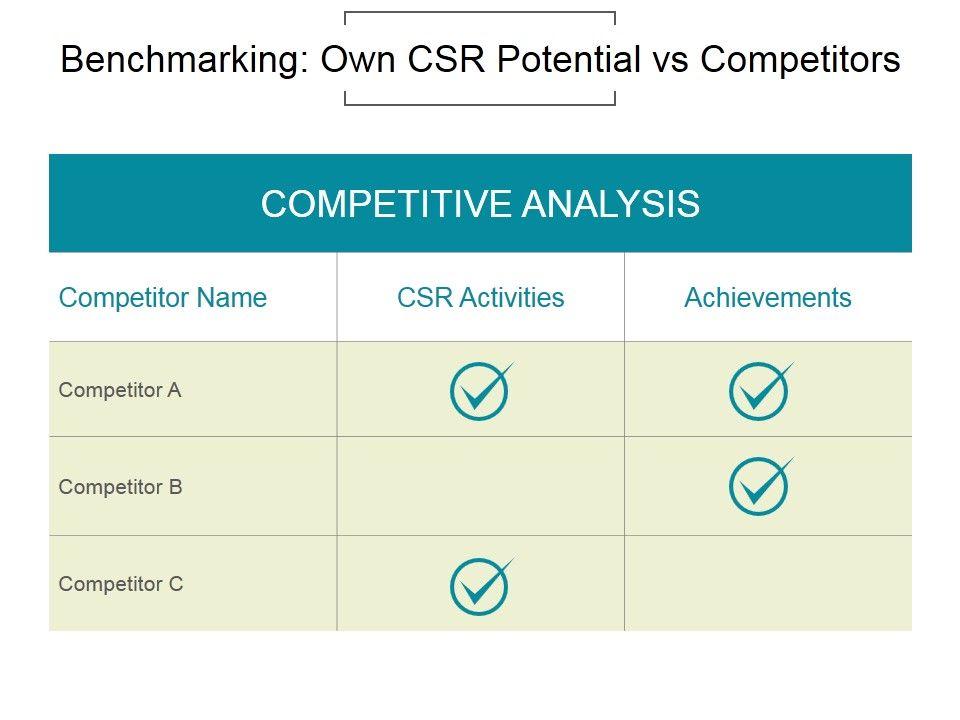 Benchmarking: Own CSR Potential vs Competitors

COMPETITIVE ANALYSIS

| Competitor Name | CSR Activities | Achievements |
|---|---|---|
| Competitor A | ✓ | ✓ |
| Competitor B | | ✓ |
| Competitor C | ✓ | |